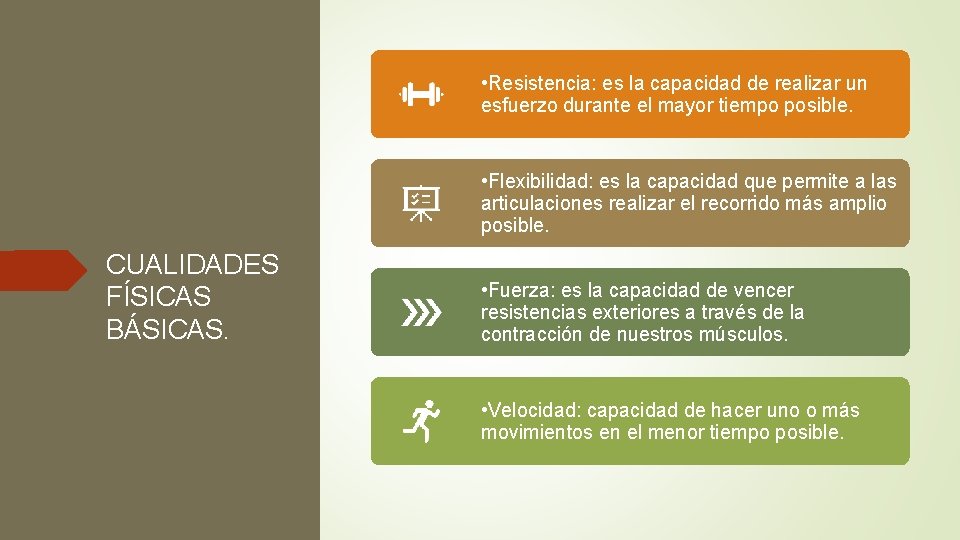 CUALIDADES FÍSICAS BÁSICAS.

•Resistencia: es la capacidad de realizar un esfuerzo durante el mayor tiempo posible.

•Flexibilidad: es la capacidad que permite a las articulaciones realizar el recorrido más amplio posible.

•Fuerza: es la capacidad de vencer resistencias exteriores a través de la contracción de nuestros músculos.

•Velocidad: capacidad de hacer uno o más movimientos en el menor tiempo posible.